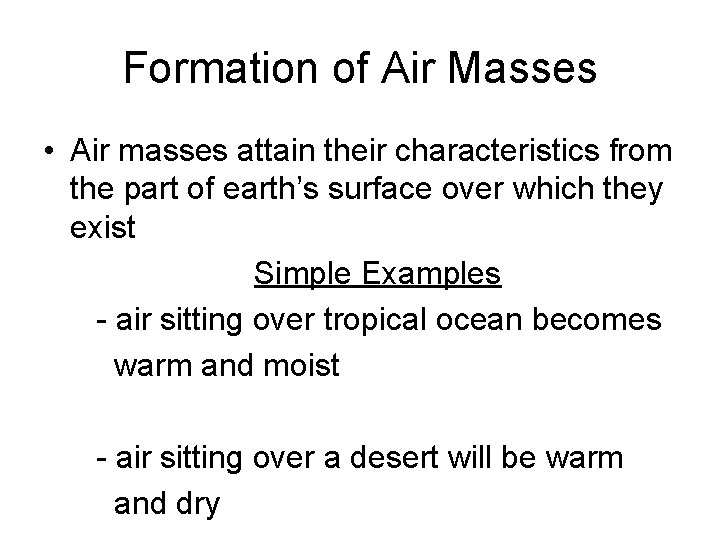 Formation of Air Masses

• Air masses attain their characteristics from the part of earth's surface over which they exist

Simple Examples

- air sitting over tropical ocean becomes warm and moist

- air sitting over a desert will be warm and dry